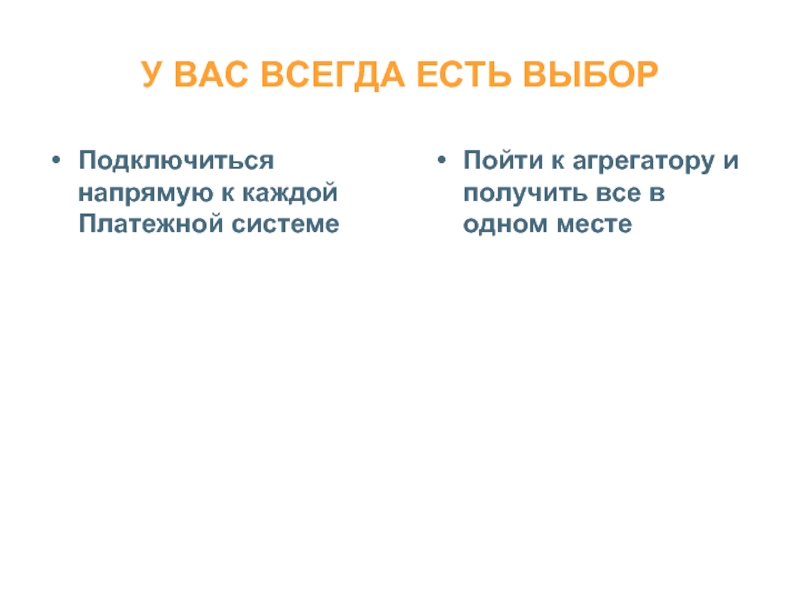 У ВАС ВСЕГДА ЕСТЬ ВЫБОР

• Подключиться напрямую к каждой Платежной системе

• Пойти к агрегатору и получить все в одном месте